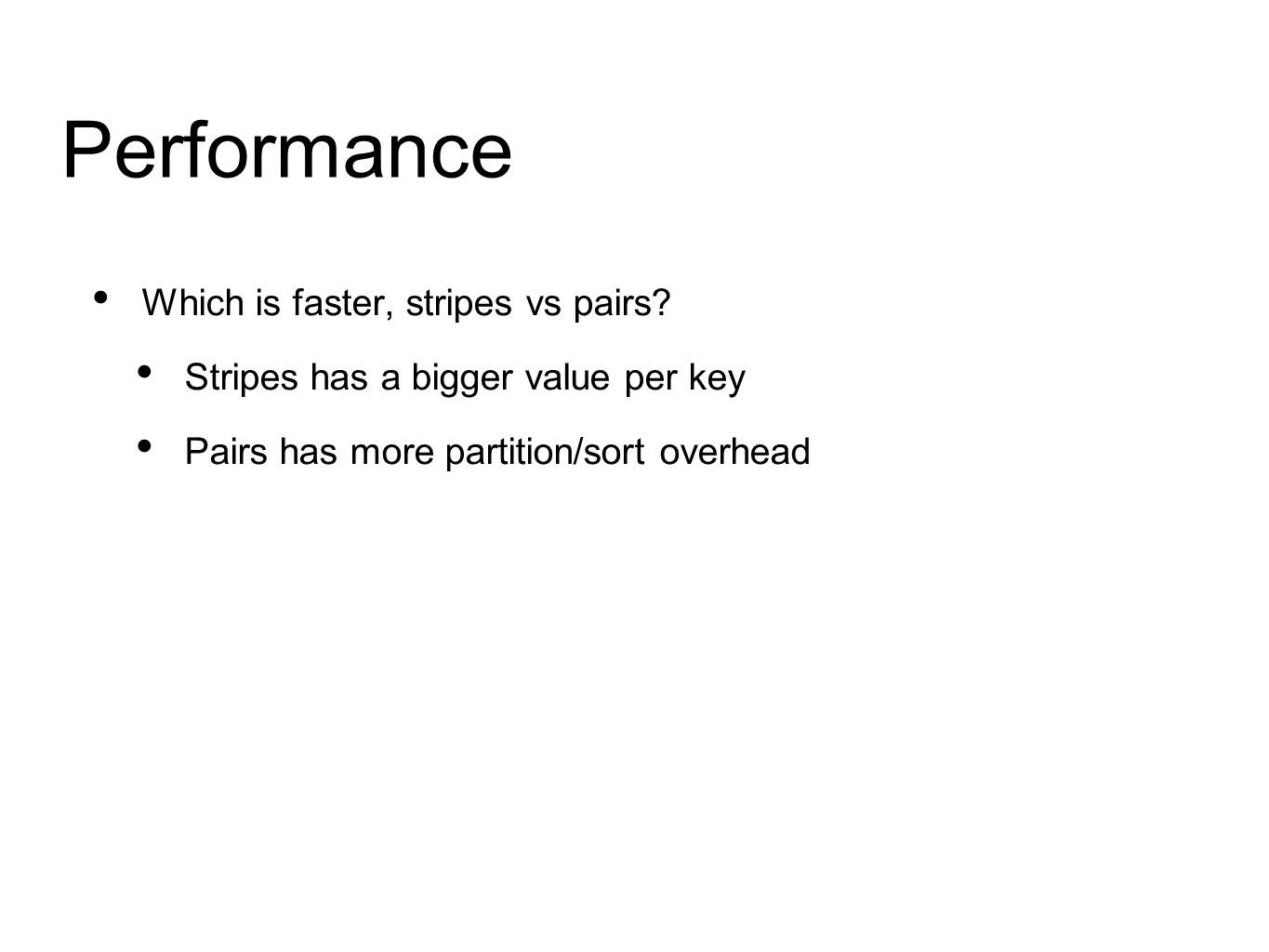 Performance

• Which is faster, stripes vs pairs?
  • Stripes has a bigger value per key
  • Pairs has more partition/sort overhead